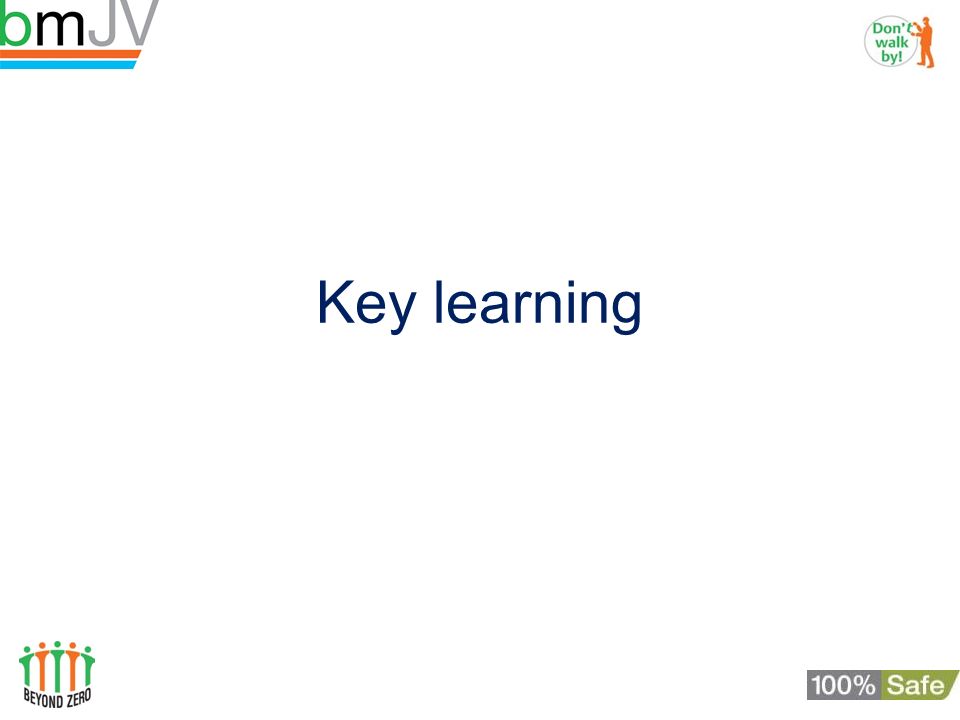 bmJV

Don't walk by!

Key learning

BEYOND ZERO

100% Safe